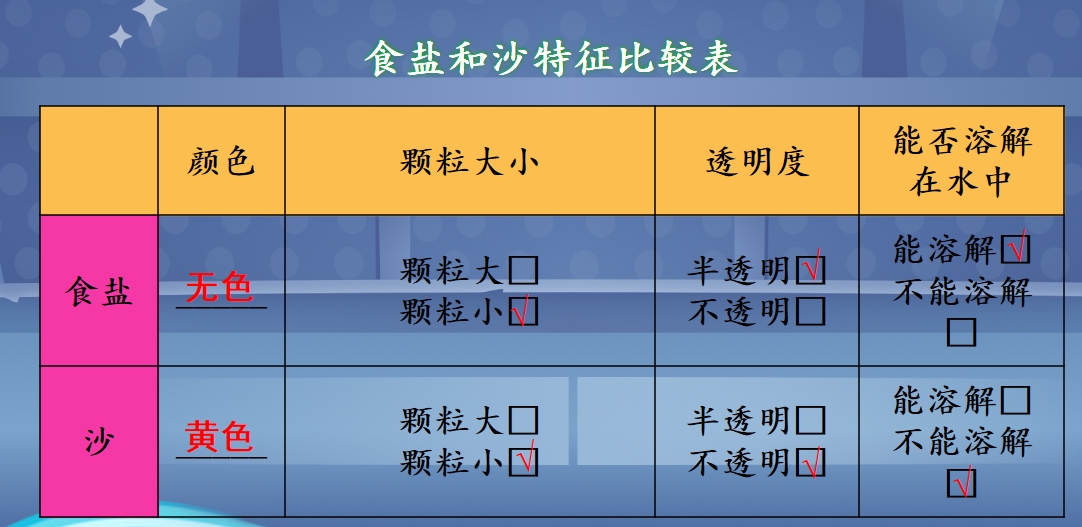 食盐和沙特征比较表

| | 颜色 | 颗粒大小 | 透明度 | 能否溶解在水中 |
|---|---|---|---|---|
| 食盐 | 无色 | 颗粒大□ 颗粒小☑ | 半透明☑ 不透明□ | 能溶解☑ 不能溶解□ |
| 沙 | 黄色 | 颗粒大□ 颗粒小☑ | 半透明□ 不透明☑ | 能溶解□ 不能溶解☑ |